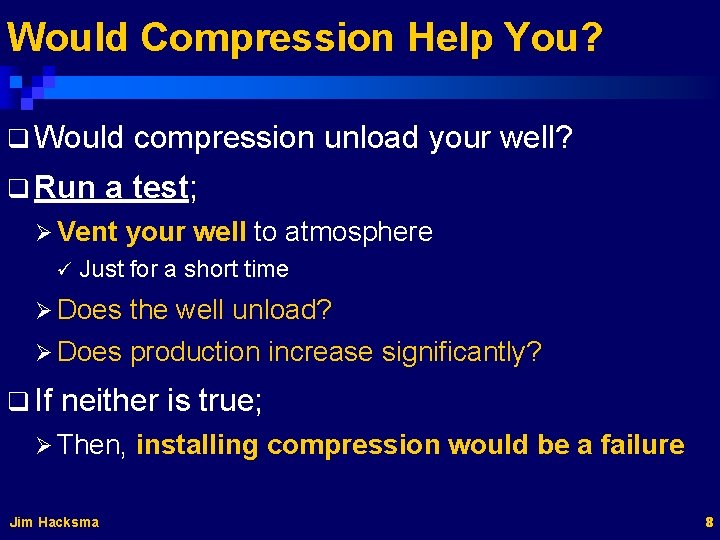 Would Compression Help You?

❑ Would compression unload your well?

❑ Run a test;

➢ Vent your well to atmosphere

✓ Just for a short time

➢ Does the well unload?

➢ Does production increase significantly?

❑ If neither is true;

➢ Then, installing compression would be a failure

Jim Hacksma

8